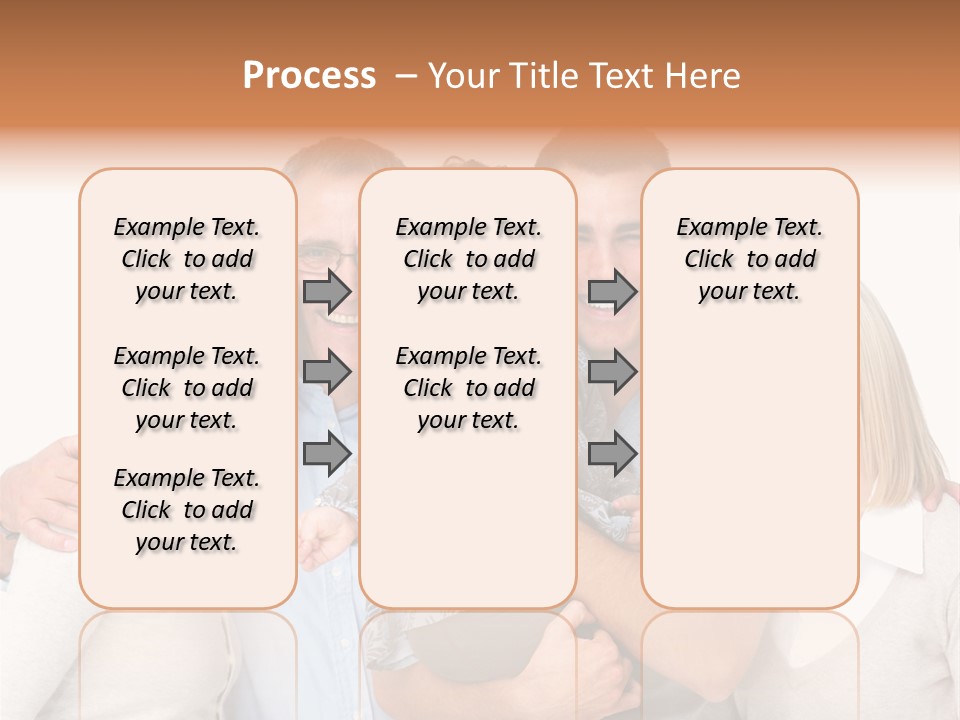 Process – Your Title Text Here

Example Text. Click to add your text.

Example Text. Click to add your text.

Example Text. Click to add your text.

Example Text. Click to add your text.

Example Text. Click to add your text.

Example Text. Click to add your text.